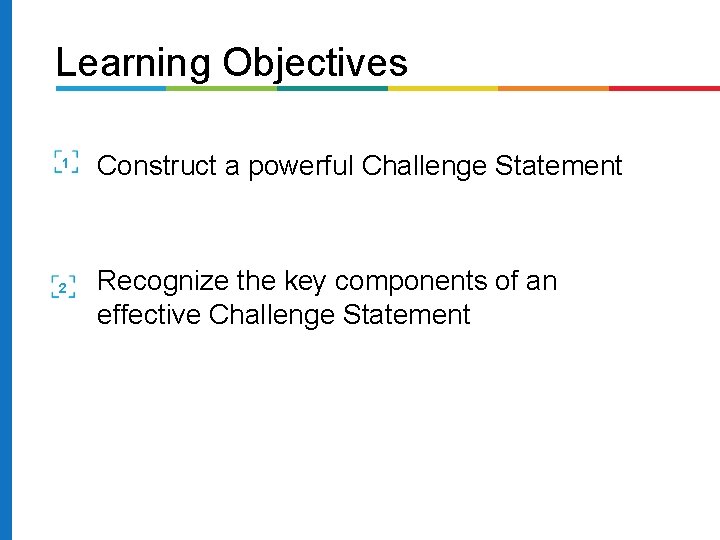 Learning Objectives

1 Construct a powerful Challenge Statement

2 Recognize the key components of an effective Challenge Statement